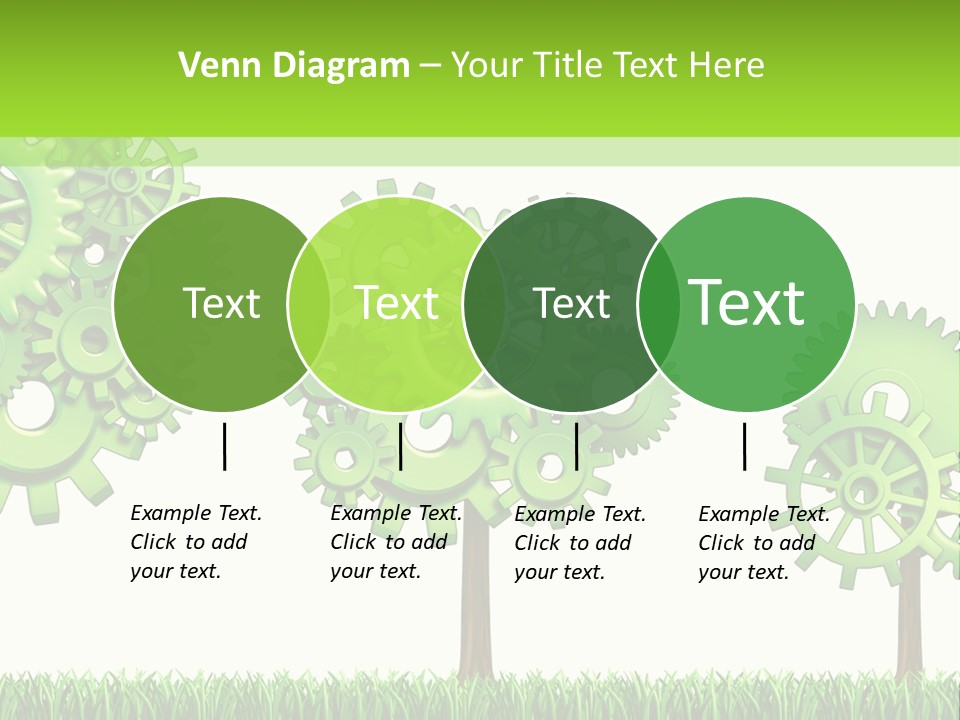 Venn Diagram – Your Title Text Here

Text

Text

Text

Text

Example Text. Click to add your text.

Example Text. Click to add your text.

Example Text. Click to add your text.

Example Text. Click to add your text.